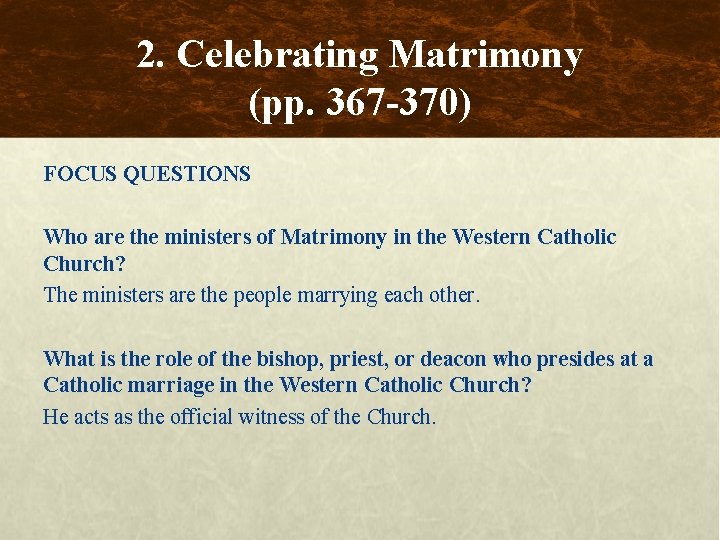 2. Celebrating Matrimony
(pp. 367-370)

FOCUS QUESTIONS

Who are the ministers of Matrimony in the Western Catholic Church?

The ministers are the people marrying each other.

What is the role of the bishop, priest, or deacon who presides at a Catholic marriage in the Western Catholic Church?

He acts as the official witness of the Church.